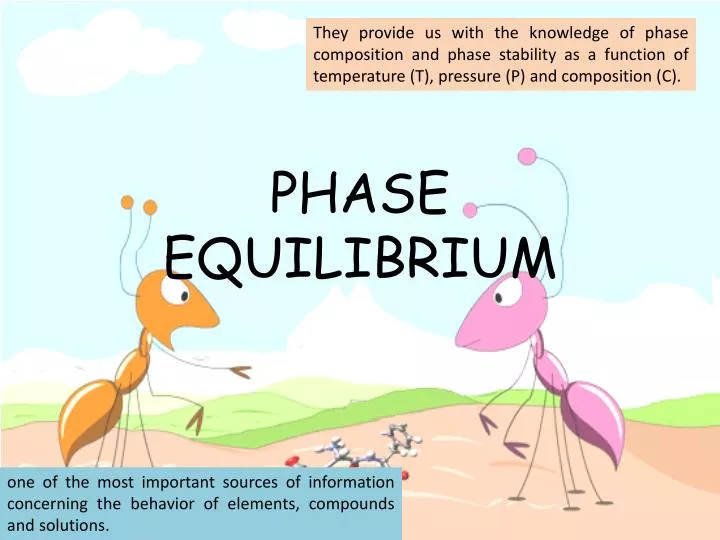 They provide us with the knowledge of phase composition and phase stability as a function of temperature (T), pressure (P) and composition (C).

PHASE EQUILIBRIUM

one of the most important sources of information concerning the behavior of elements, compounds and solutions.